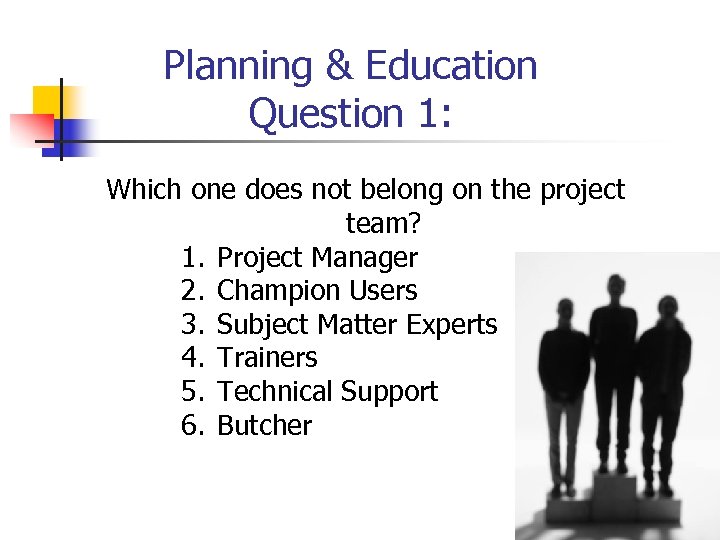 Planning & Education Question 1:

Which one does not belong on the project team?

1. Project Manager
2. Champion Users
3. Subject Matter Experts
4. Trainers
5. Technical Support
6. Butcher